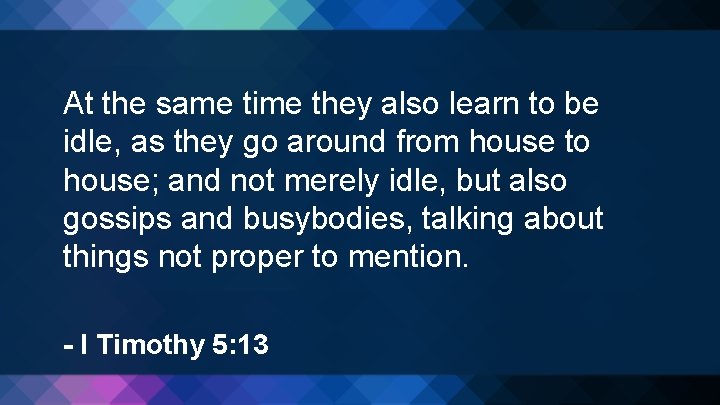 At the same time they also learn to be idle, as they go around from house to house; and not merely idle, but also gossips and busybodies, talking about things not proper to mention.

- I Timothy 5:13